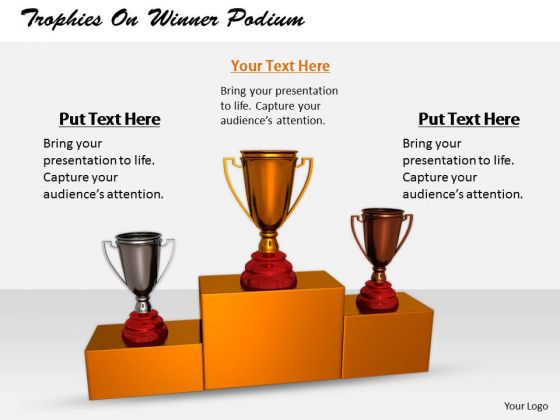 Trophies On Winner Podium

Your Text Here

Bring your presentation to life. Capture your audience's attention.

Put Text Here

Bring your presentation to life. Capture your audience's attention.

Put Text Here

Bring your presentation to life. Capture your audience's attention.

Your Logo